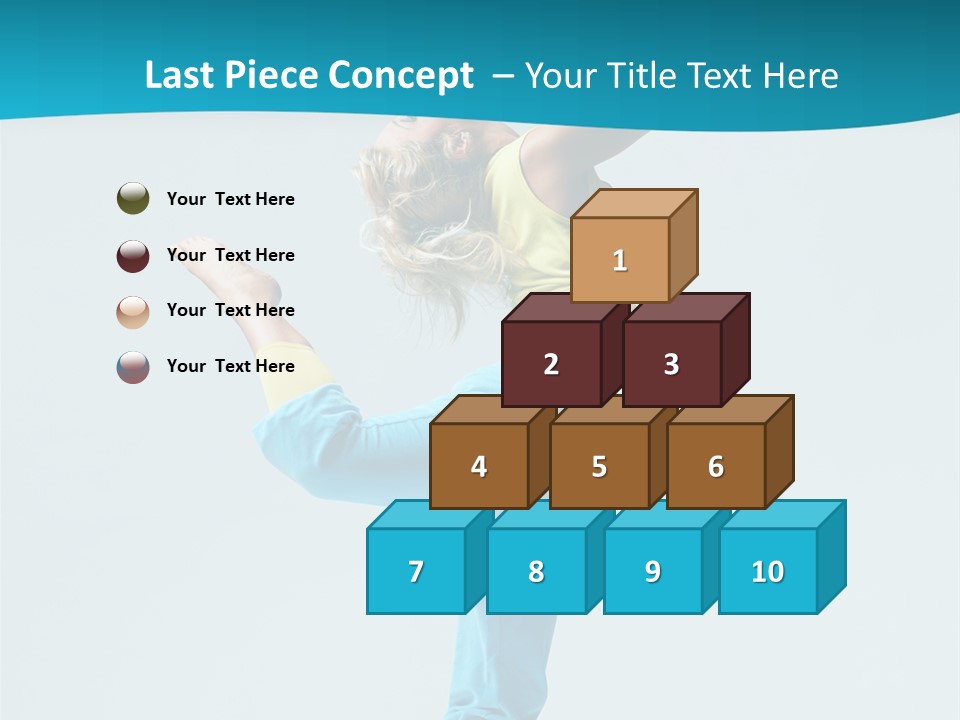 Last Piece Concept – Your Title Text Here

Your Text Here

Your Text Here

Your Text Here

Your Text Here

1

2

3

4

5

6

7

8

9

10